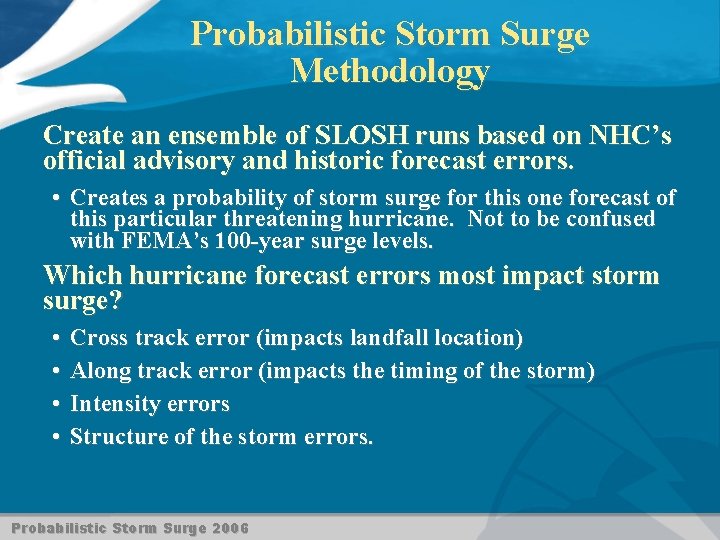 Probabilistic Storm Surge Methodology

Create an ensemble of SLOSH runs based on NHC's official advisory and historic forecast errors.

• Creates a probability of storm surge for this one forecast of this particular threatening hurricane. Not to be confused with FEMA's 100-year surge levels.

Which hurricane forecast errors most impact storm surge?

• Cross track error (impacts landfall location)
• Along track error (impacts the timing of the storm)
• Intensity errors
• Structure of the storm errors.

Probabilistic Storm Surge 2006